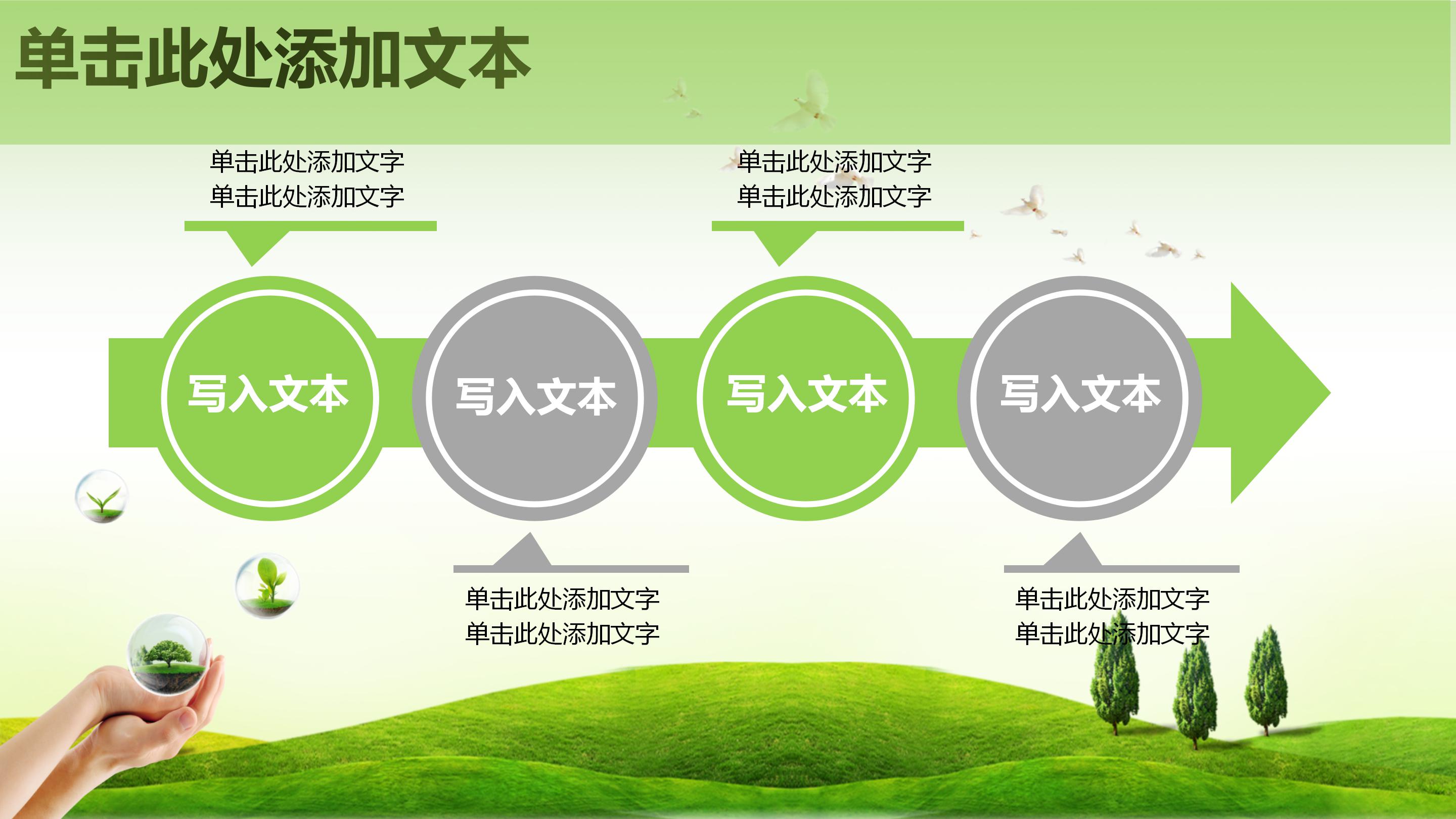 单击此处添加文本

单击此处添加文字
单击此处添加文字

单击此处添加文字
单击此处添加文字

写入文本

写入文本

写入文本

写入文本

单击此处添加文字
单击此处添加文字

单击此处添加文字
单击此处添加文字